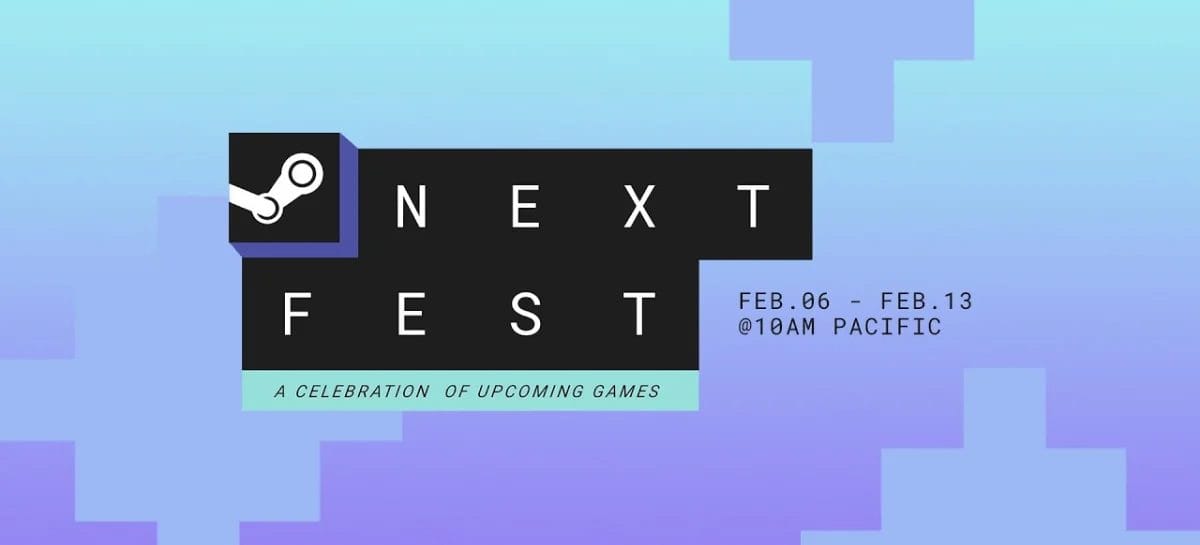 NEXT
FEST
A CELEBRATION OF UPCOMING GAMES

FEB.06 - FEB.13
@10AM PACIFIC